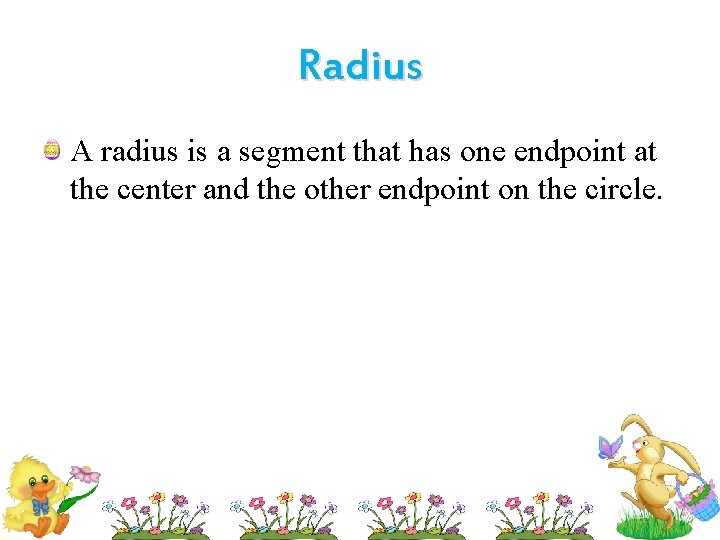 Radius

A radius is a segment that has one endpoint at the center and the other endpoint on the circle.